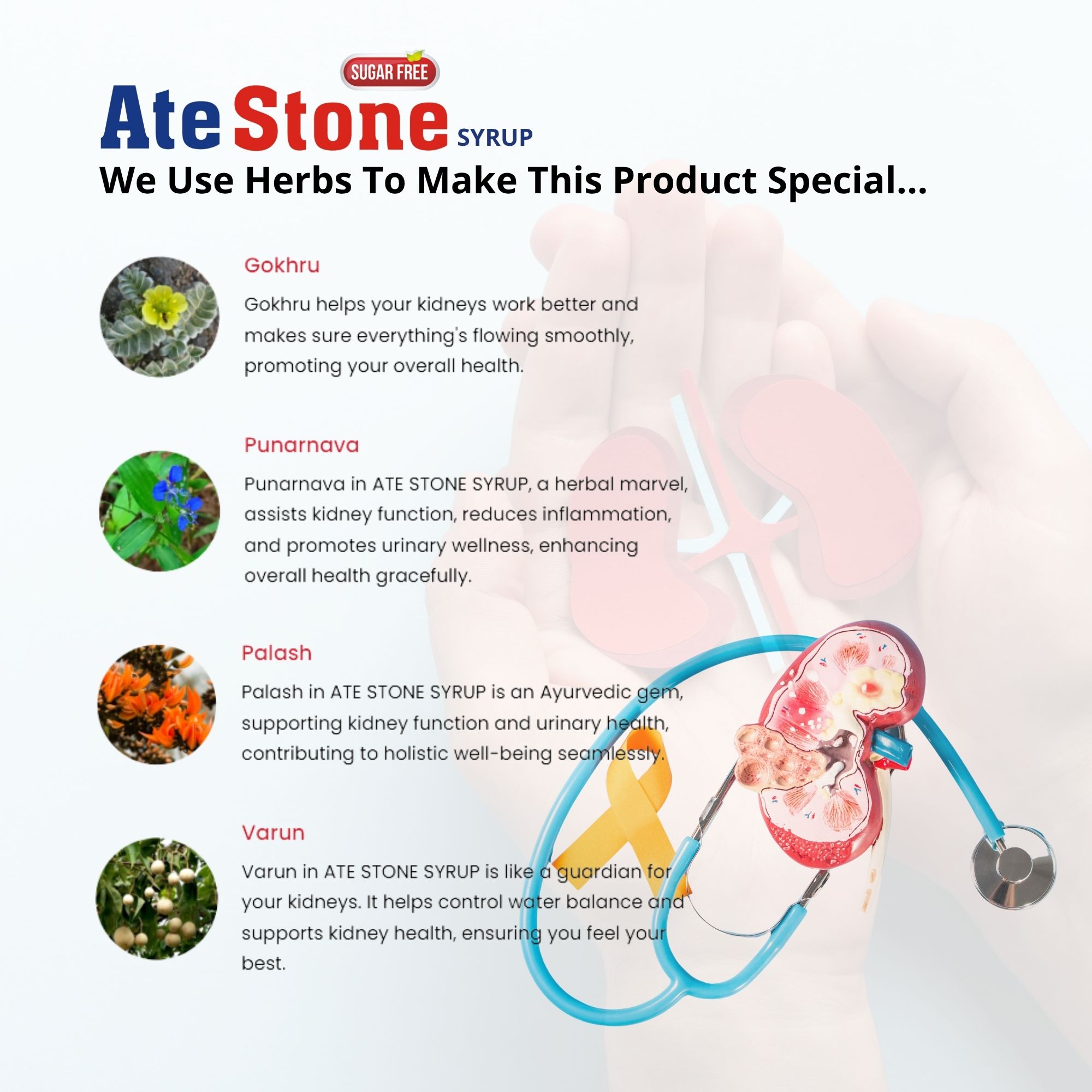 SUGAR FREE

Ate Stone SYRUP

We Use Herbs To Make This Product Special...

Gokhru

Gokhru helps your kidneys work better and makes sure everything's flowing smoothly, promoting your overall health.

Punarnava

Punarnava in ATE STONE SYRUP, a herbal marvel, assists kidney function, reduces inflammation, and promotes urinary wellness, enhancing overall health gracefully.

Palash

Palash in ATE STONE SYRUP is an Ayurvedic gem, supporting kidney function and urinary health, contributing to holistic well-being seamlessly.

Varun

Varun in ATE STONE SYRUP is like a guardian for your kidneys. It helps control water balance and supports kidney health, ensuring you feel your best.